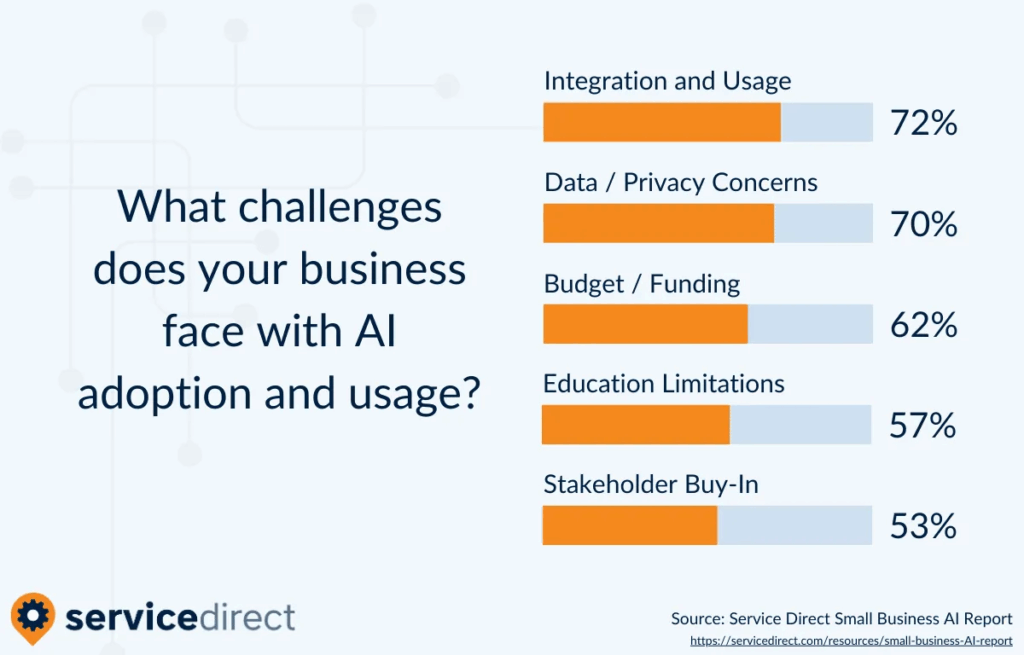 What challenges does your business face with AI adoption and usage?

Integration and Usage
72%

Data / Privacy Concerns
70%

Budget / Funding
62%

Education Limitations
57%

Stakeholder Buy-In
53%

servicedirect

Source: Service Direct Small Business AI Report
https://servicedirect.com/resources/small-business-AI-report